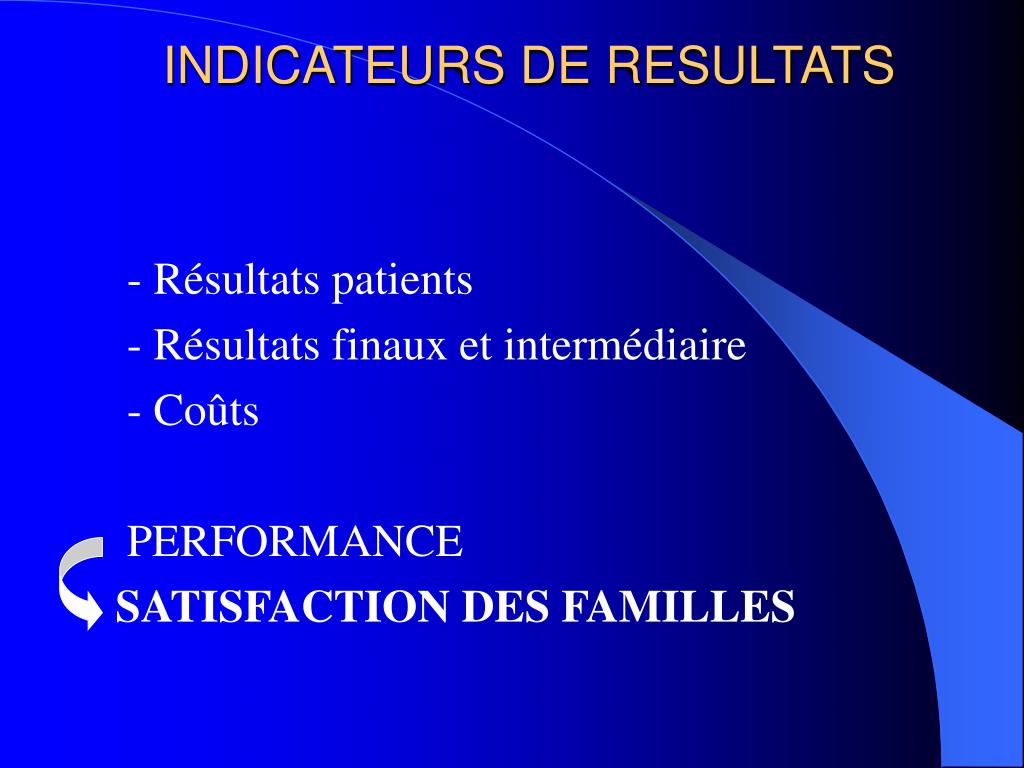 INDICATEURS DE RESULTATS

- Résultats patients
- Résultats finaux et intermédiaire
- Coûts

PERFORMANCE
SATISFACTION DES FAMILLES